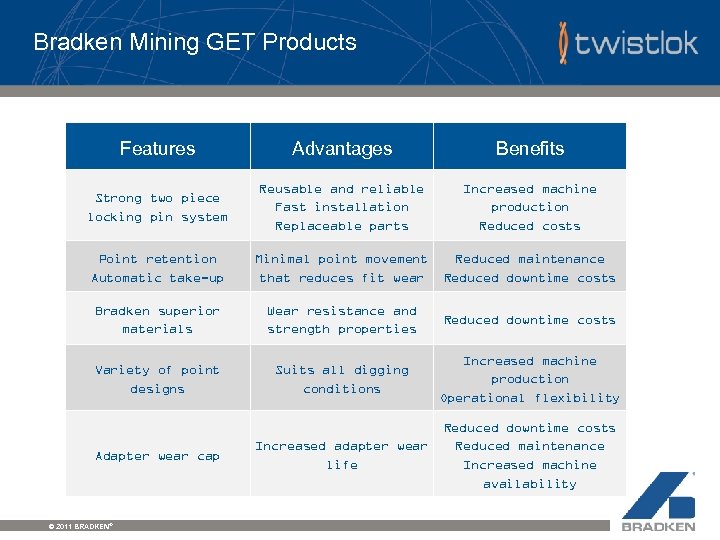 Bradken Mining GET Products

twistlok

| Features | Advantages | Benefits |
|---|---|---|
| Strong two piece locking pin system | Reusable and reliable Fast installation Replaceable parts | Increased machine production Reduced costs |
| Point retention Automatic take-up | Minimal point movement that reduces fit wear | Reduced maintenance Reduced downtime costs |
| Bradken superior materials | Wear resistance and strength properties | Reduced downtime costs |
| Variety of point designs | Suits all digging conditions | Increased machine production Operational flexibility |
| Adapter wear cap | Increased adapter wear life | Reduced downtime costs Reduced maintenance Increased machine availability |

© 2011 BRADKEN®

BRADKEN